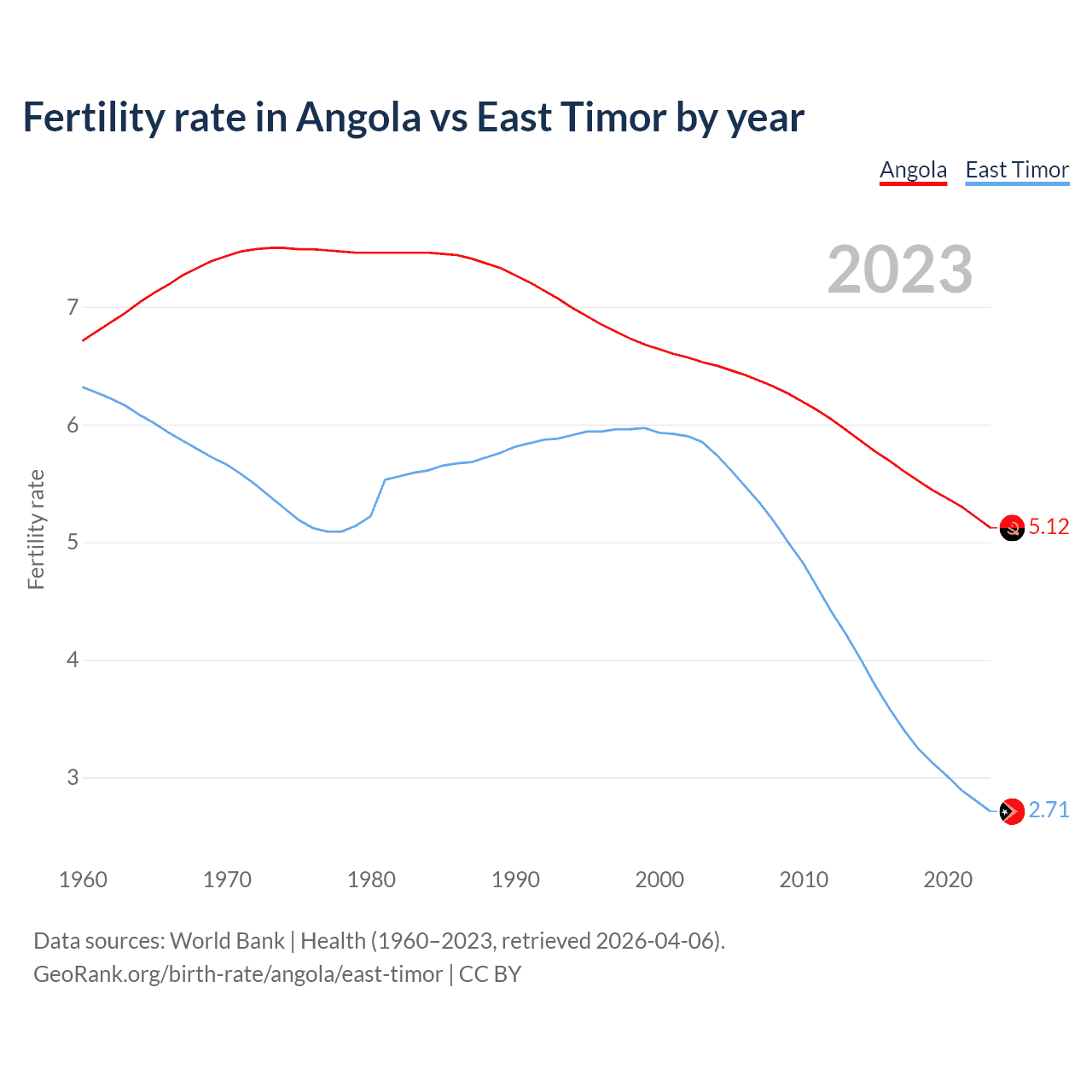 Fertility rate in Angola vs East Timor by year

Angola East Timor

2023

Fertility rate

7
6
5
4
3

5.12
2.71

1960 1970 1980 1990 2000 2010 2020

Data sources: World Bank | Health (1960–2023, retrieved 2026-04-06).
GeoRank.org/birth-rate/angola/east-timor | CC BY